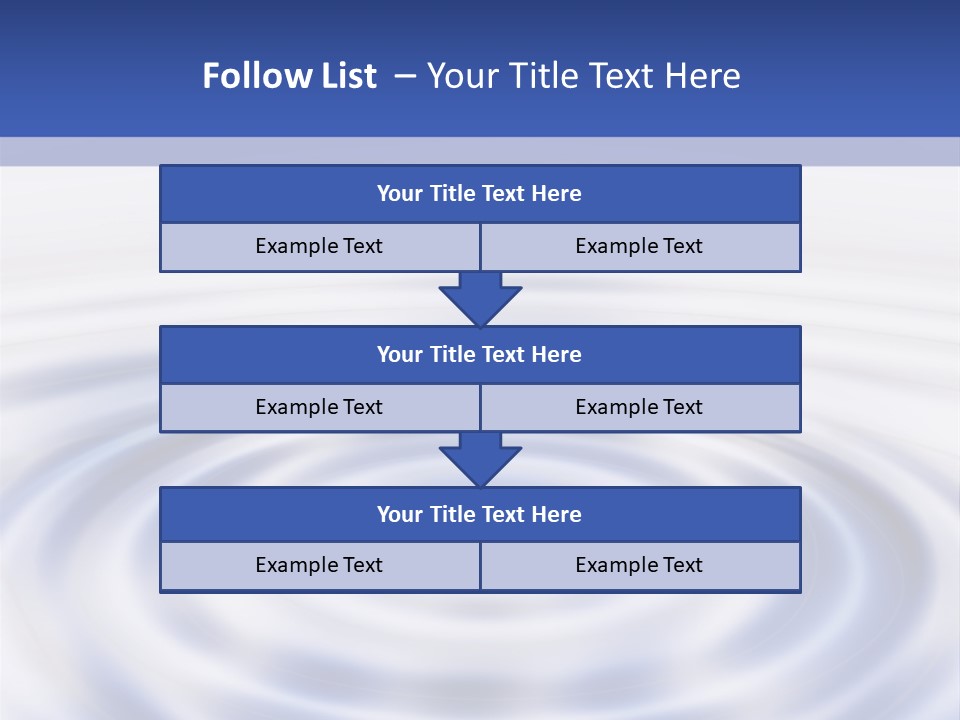 Follow List – Your Title Text Here

Your Title Text Here

Example Text

Example Text

Your Title Text Here

Example Text

Example Text

Your Title Text Here

Example Text

Example Text